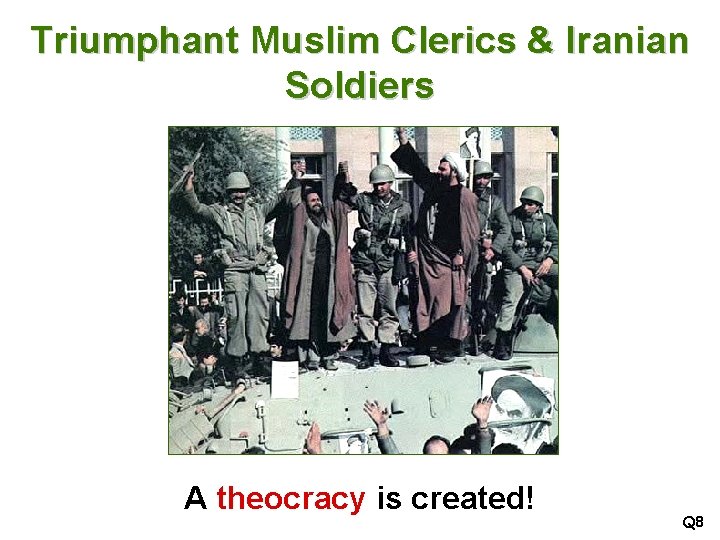 Triumphant Muslim Clerics & Iranian Soldiers

A theocracy is created!

Q8